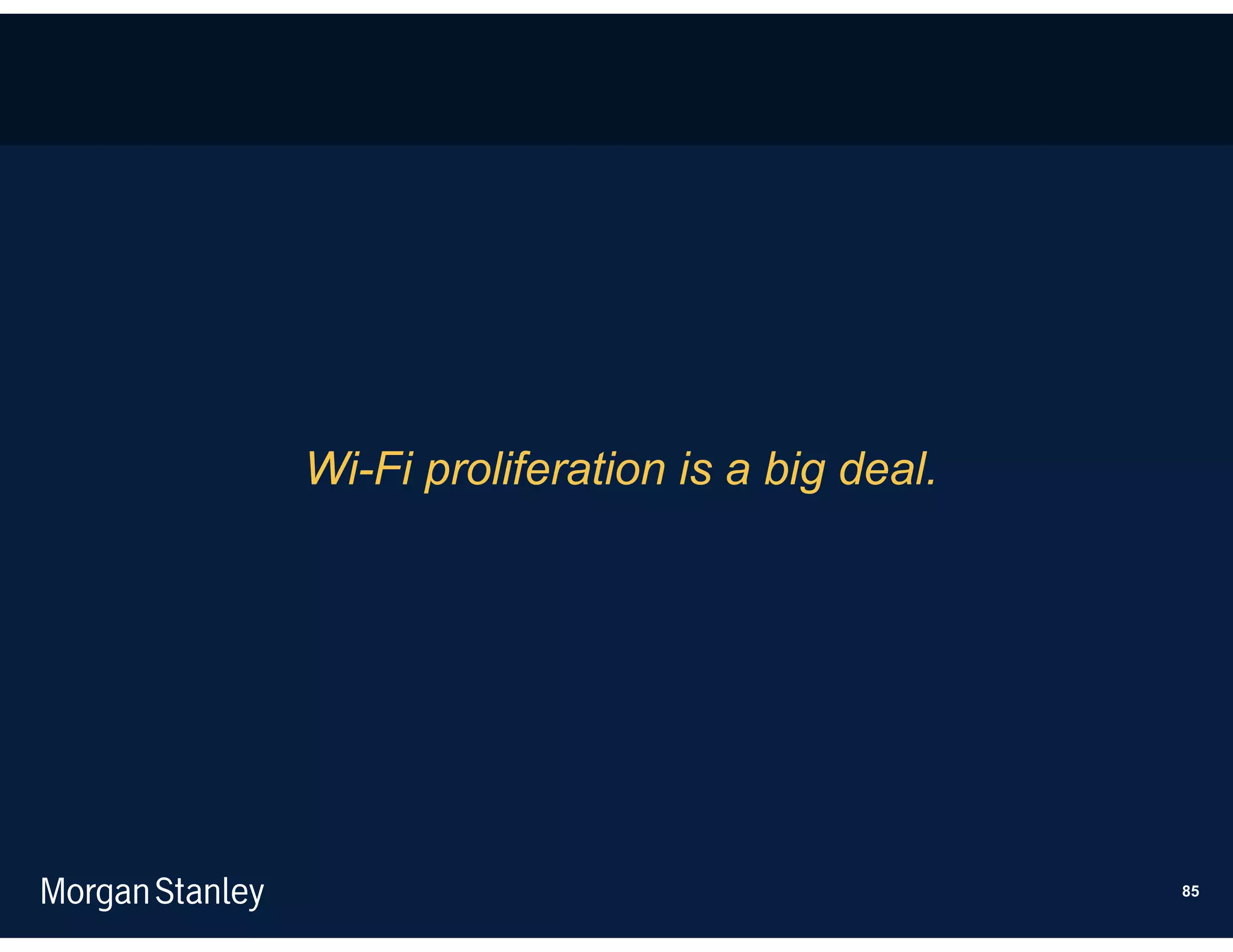 Wi-Fi proliferation is a big deal.

Morgan Stanley

85